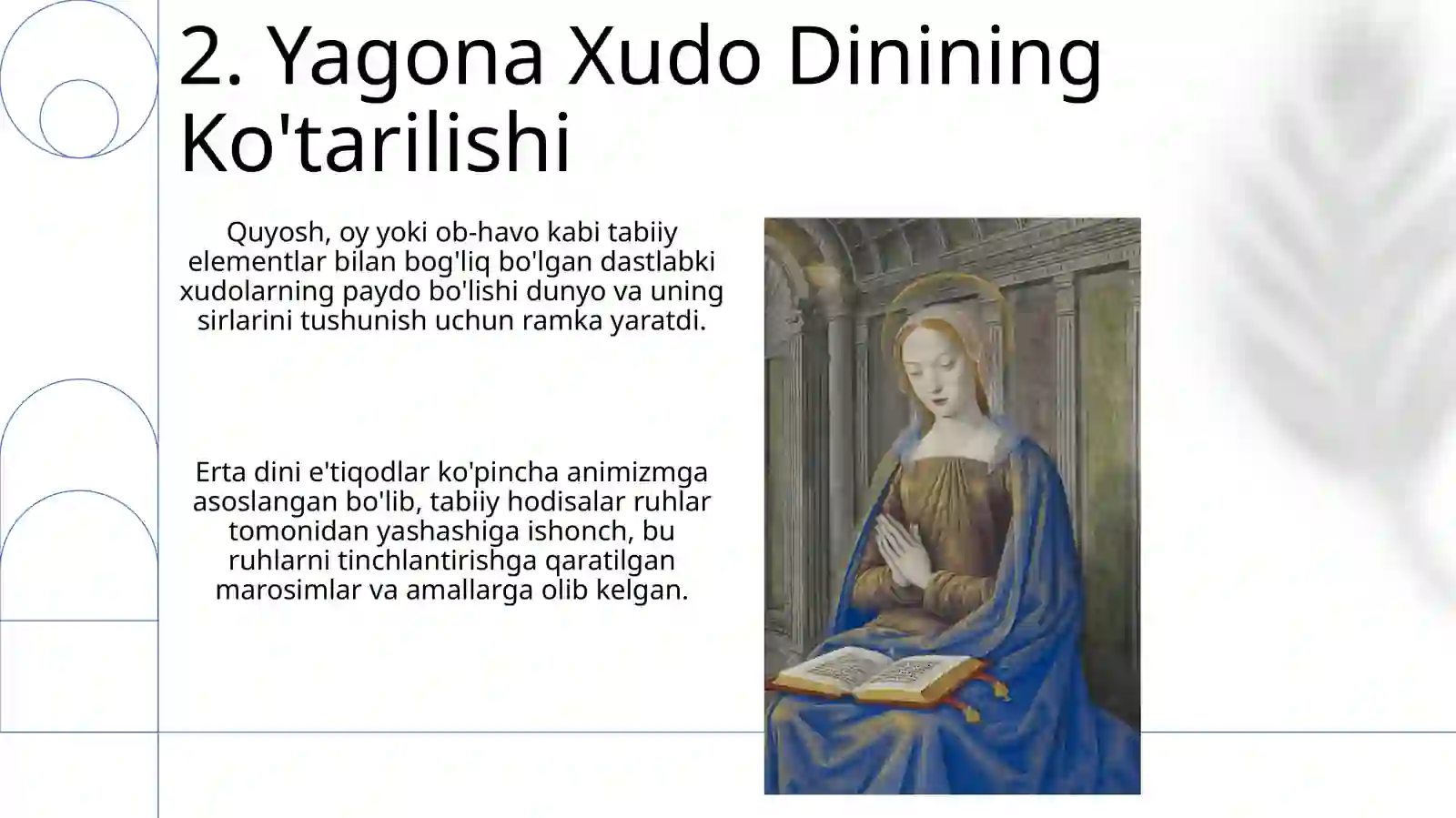 2. Yagona Xudo Dinining Ko'tarilishi

Quyosh, oy yoki ob-havo kabi tabiiy elementlar bilan bog'liq bo'lgan dastlabki xudolarning paydo bo'lishi dunyo va uning sirlarini tushunish uchun ramka yaratdi.

Erta dini e'tiqodlar ko'pincha animizmga asoslangan bo'lib, tabiiy hodisalar ruhlar tomonidan yashashiga ishonch, bu ruhlarni tinchlantirishga qaratilgan marosimlar va amallarga olib kelgan.